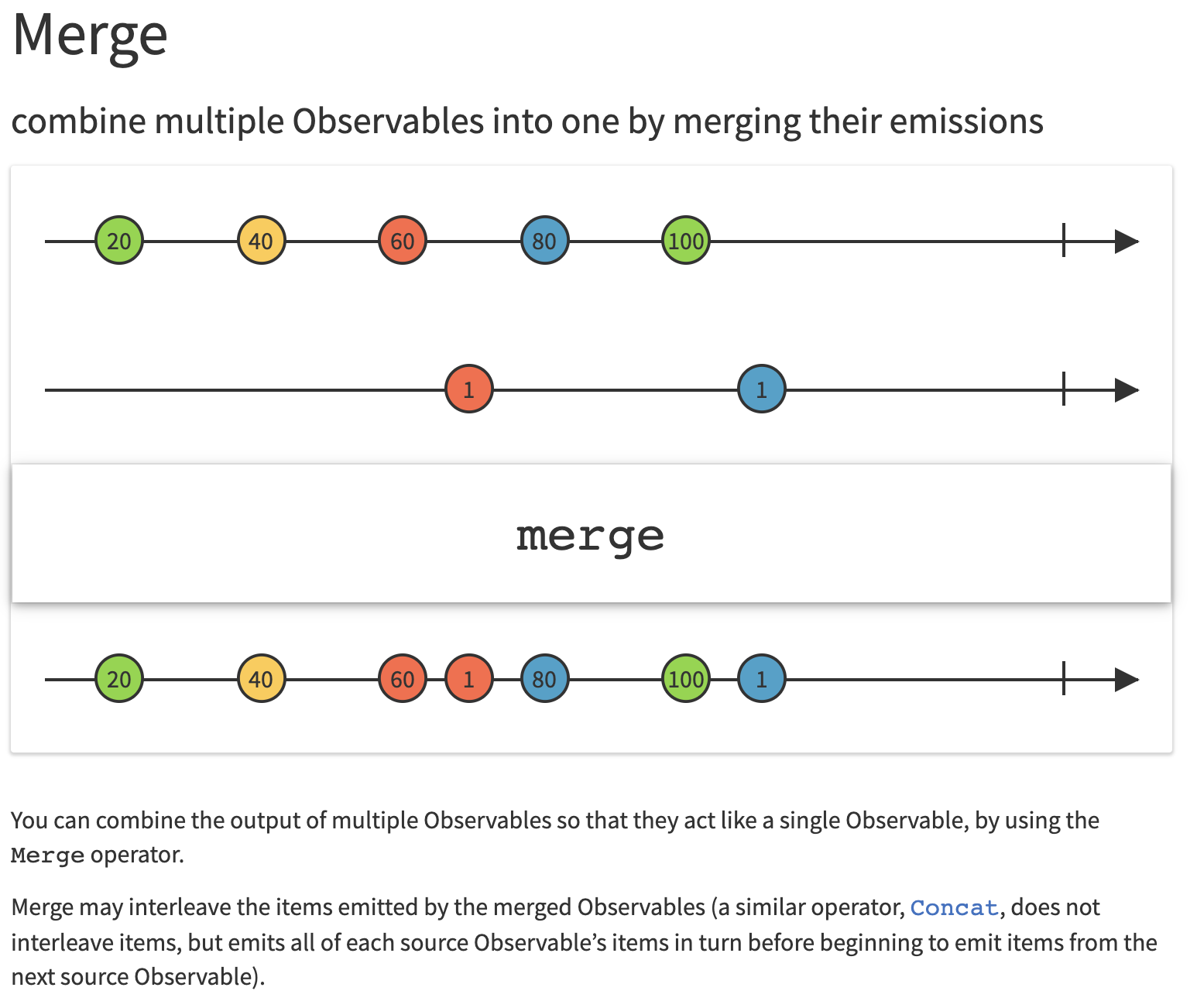 Merge

combine multiple Observables into one by merging their emissions

20 40 60 80 100

1 1

merge

20 40 60 1 80 100 1

You can combine the output of multiple Observables so that they act like a single Observable, by using the Merge operator.

Merge may interleave the items emitted by the merged Observables (a similar operator, Concat, does not interleave items, but emits all of each source Observable's items in turn before beginning to emit items from the next source Observable).